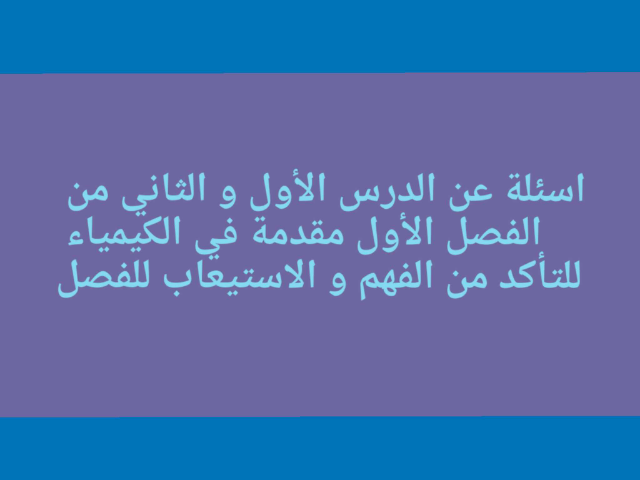 اسئلة عن الدرس الأول و الثاني من الفصل الأول مقدمة في الكيمياء للتأكد من الفهم و الاستيعاب للفصل